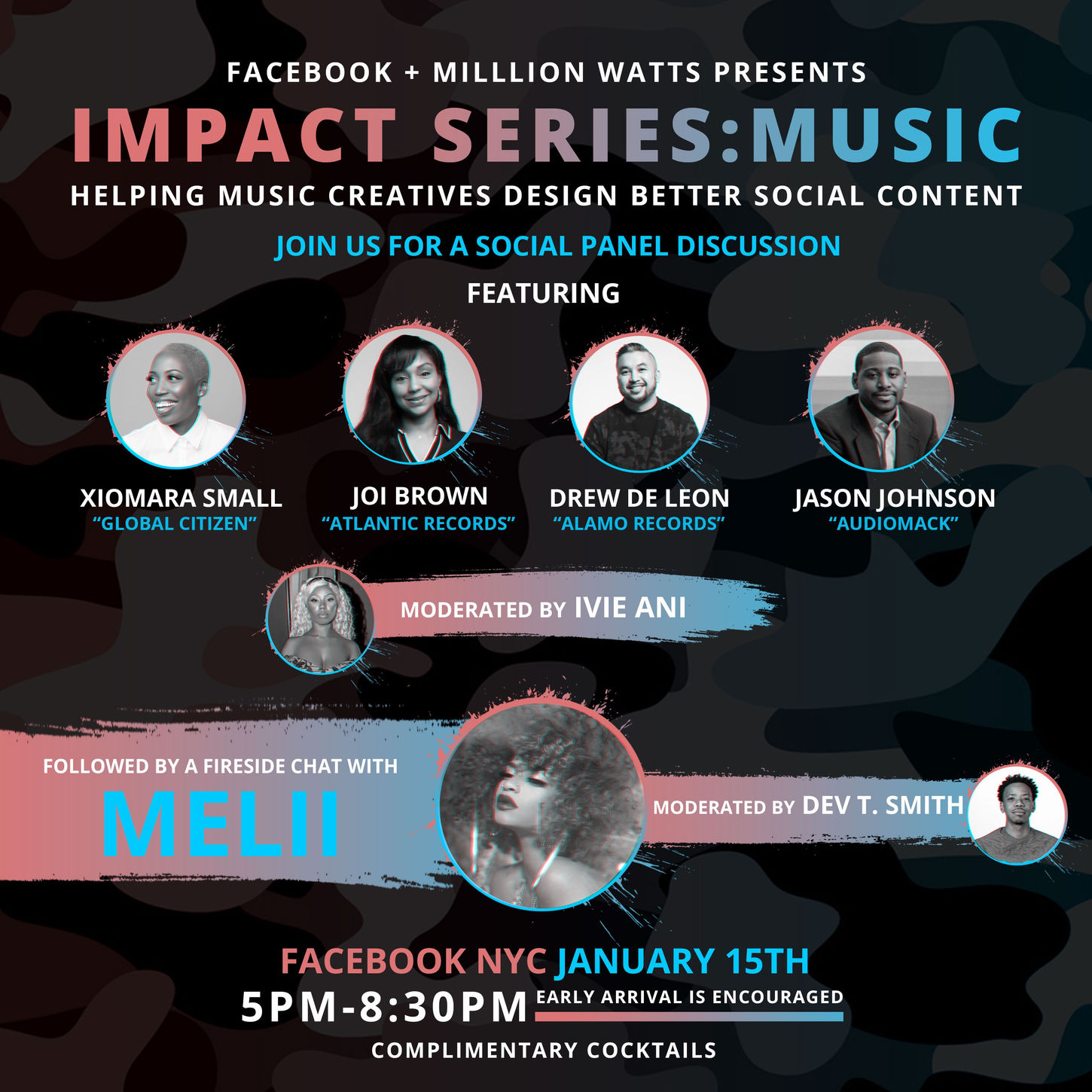 FACEBOOK + MILLLION WATTS PRESENTS

IMPACT SERIES:MUSIC

HELPING MUSIC CREATIVES DESIGN BETTER SOCIAL CONTENT

JOIN US FOR A SOCIAL PANEL DISCUSSION

FEATURING

XIOMARA SMALL
"GLOBAL CITIZEN"

JOI BROWN
"ATLANTIC RECORDS"

DREW DE LEON
"ALAMO RECORDS"

JASON JOHNSON
"AUDIOMACK"

MODERATED BY IVIE ANI

FOLLOWED BY A FIRESIDE CHAT WITH
MELII

MODERATED BY DEV T. SMITH

FACEBOOK NYC JANUARY 15TH
5PM-8:30PM EARLY ARRIVAL IS ENCOURAGED
COMPLIMENTARY COCKTAILS